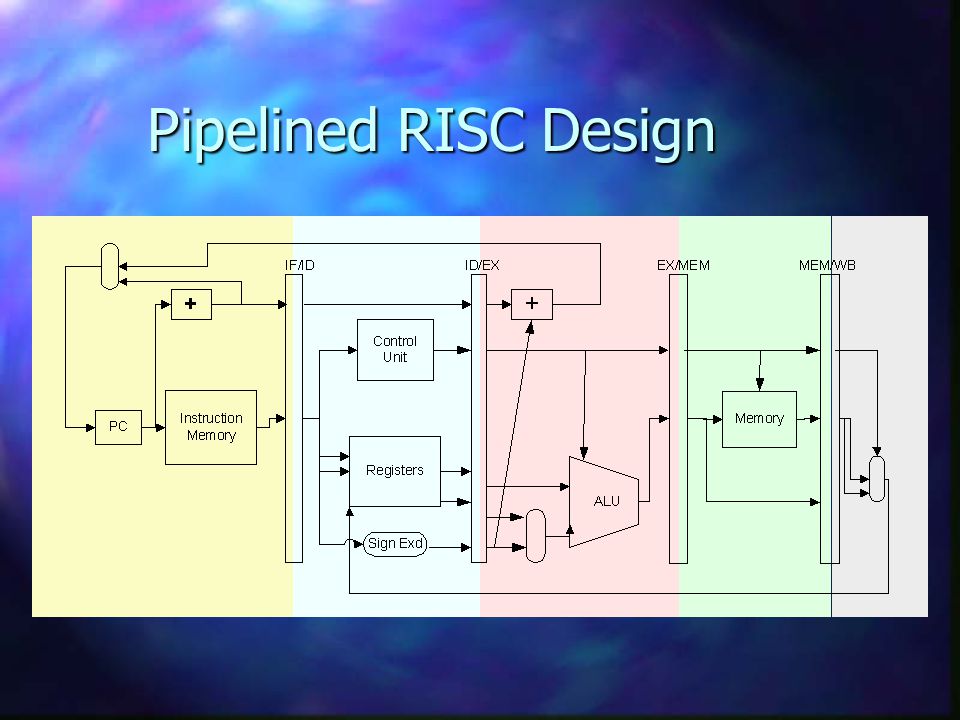 Pipelined RISC Design

IF/ID
ID/EX
EX/MEM
MEM/WB
+
+
Control Unit
PC
Instruction Memory
Registers
Sign Exd
ALU
Memory